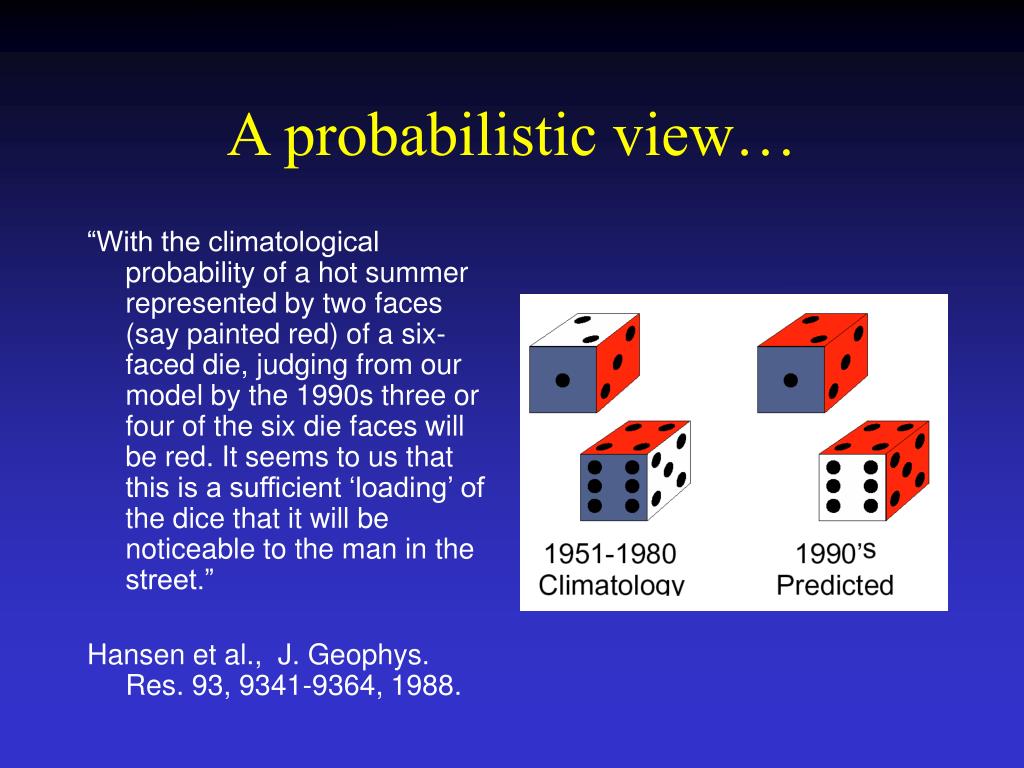 A probabilistic view…

“With the climatological probability of a hot summer represented by two faces (say painted red) of a six-faced die, judging from our model by the 1990s three or four of the six die faces will be red. It seems to us that this is a sufficient ‘loading’ of the dice that it will be noticeable to the man in the street.”

Hansen et al., J. Geophys. Res. 93, 9341-9364, 1988.

1951-1980
Climatology

1990’s
Predicted